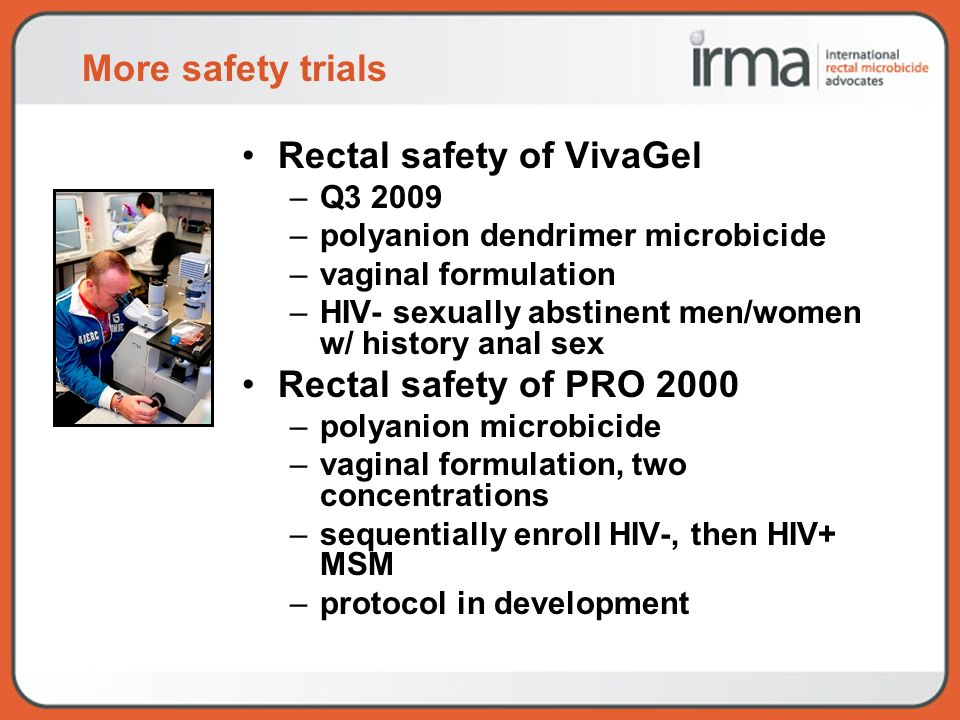 More safety trials

irma international rectal microbicide advocates

• Rectal safety of VivaGel
– Q3 2009
– polyanion dendrimer microbicide
– vaginal formulation
– HIV- sexually abstinent men/women w/ history anal sex
• Rectal safety of PRO 2000
– polyanion microbicide
– vaginal formulation, two concentrations
– sequentially enroll HIV-, then HIV+ MSM
– protocol in development